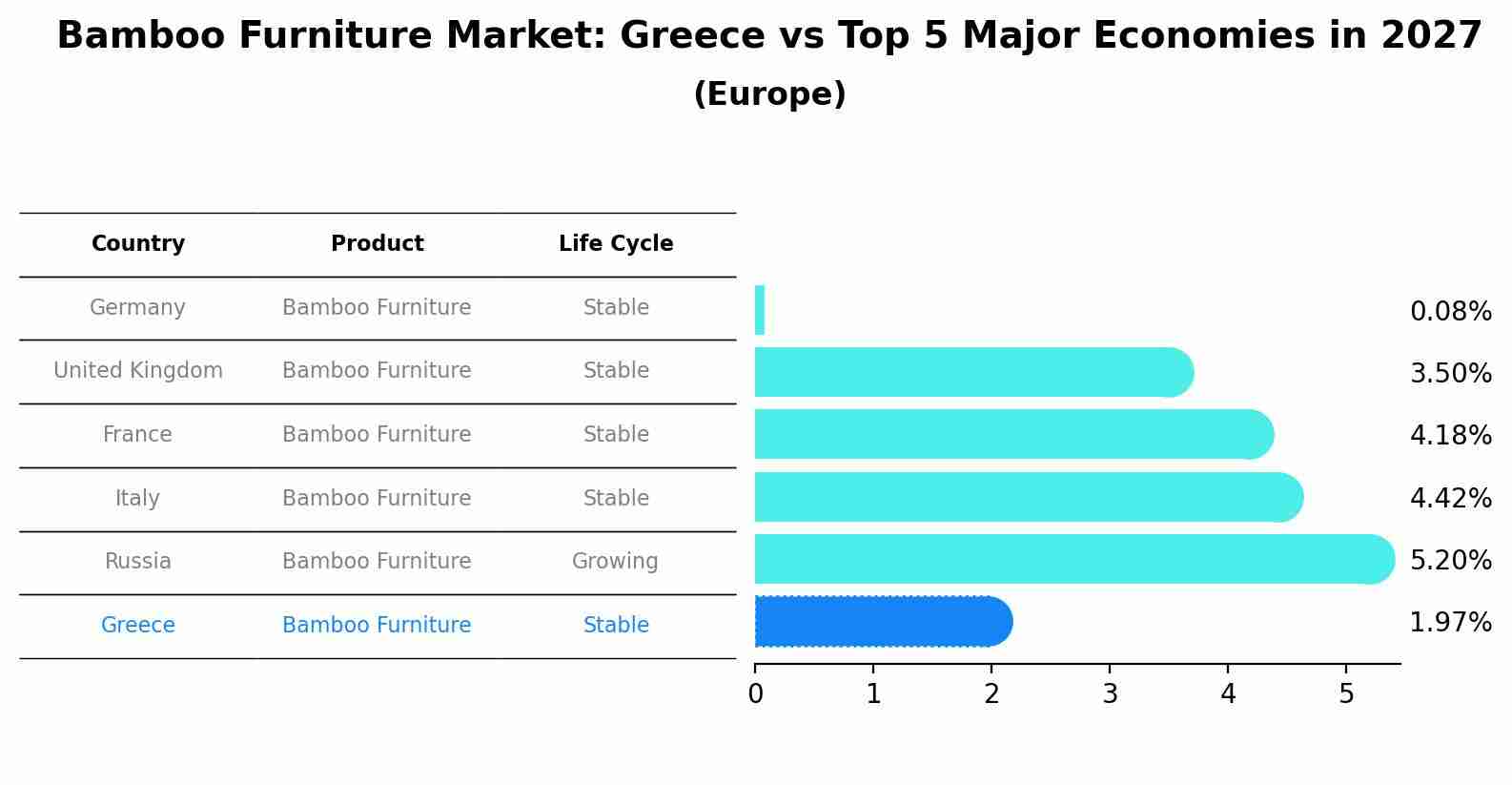 Bamboo Furniture Market: Greece vs Top 5 Major Economies in 2027
(Europe)

| Country | Product | Life Cycle |
|---|---|---|
| Germany | Bamboo Furniture | Stable |
| United Kingdom | Bamboo Furniture | Stable |
| France | Bamboo Furniture | Stable |
| Italy | Bamboo Furniture | Stable |
| Russia | Bamboo Furniture | Growing |
| Greece | Bamboo Furniture | Stable |

0.08%
3.50%
4.18%
4.42%
5.20%
1.97%

0 1 2 3 4 5